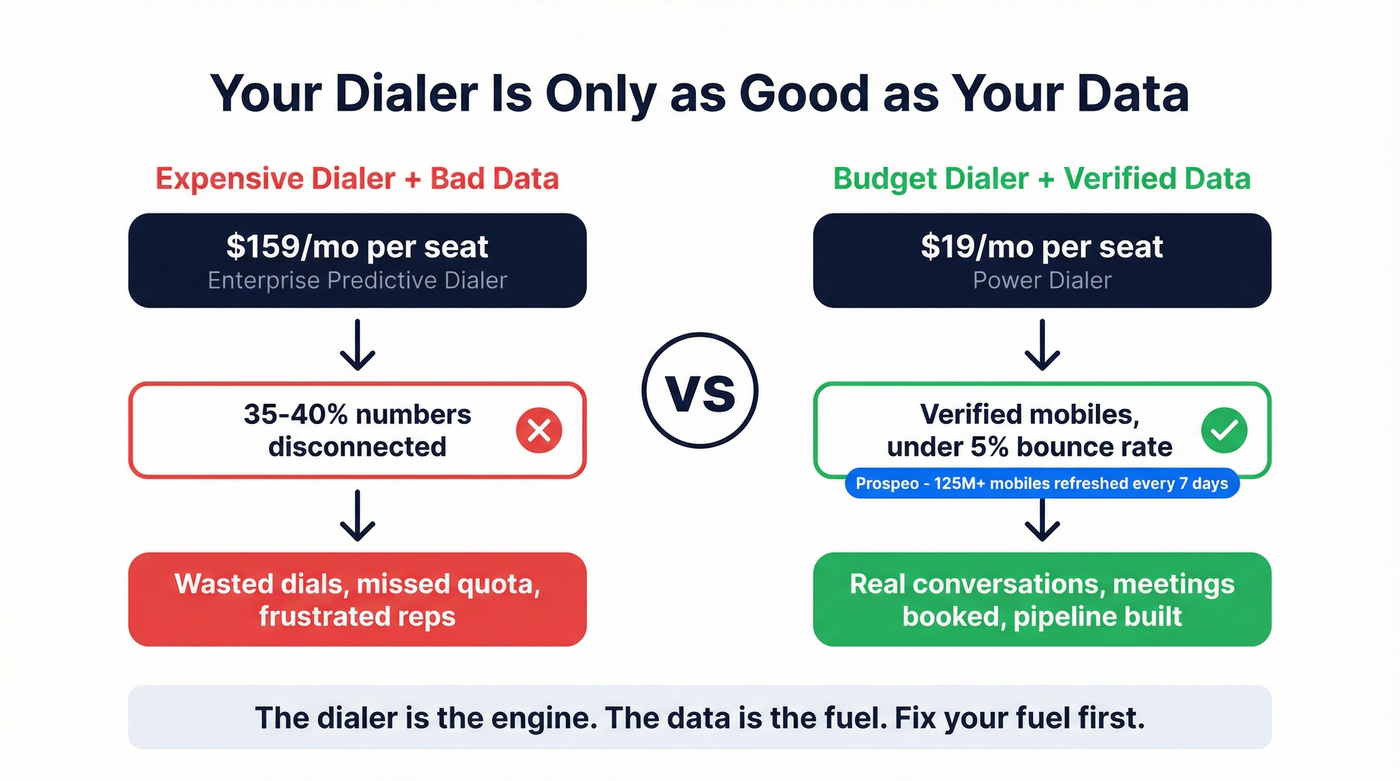 Your Dialer Is Only as Good as Your Data

Expensive Dialer + Bad Data

$159/mo per seat
Enterprise Predictive Dialer

35-40% numbers disconnected

Wasted dials, missed quota, frustrated reps

VS

Budget Dialer + Verified Data

$19/mo per seat
Power Dialer

Verified mobiles, under 5% bounce rate

Prospeo - 125M+ mobiles refreshed every 7 days

Real conversations, meetings booked, pipeline built

The dialer is the engine. The data is the fuel. Fix your fuel first.